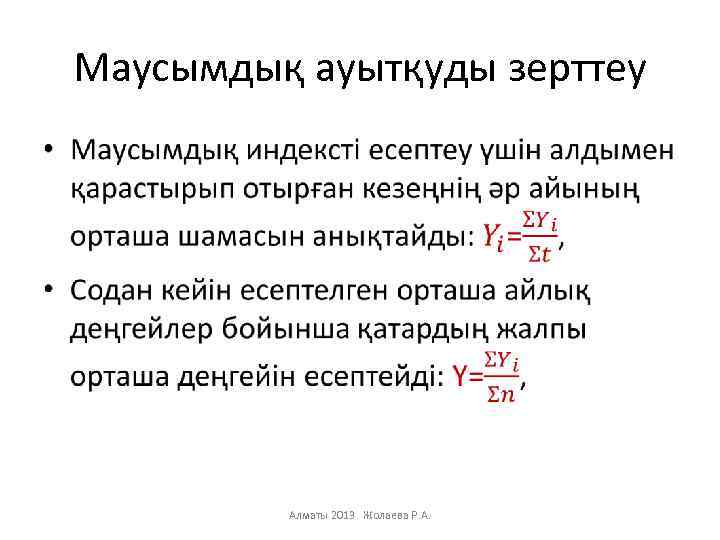 Маусымдық ауытқуды зерттеу

• Маусымдық индексті есептеу үшін алдымен қарастырып отырған кезеңнің әр айының орташа шамасын анықтайды: $Y_i=\frac{\Sigma Y_i}{\Sigma t}$,

• Содан кейін есептелген орташа айлық деңгейлер бойынша қатардың жалпы орташа деңгейін есептейді: $Y=\frac{\Sigma Y_i}{\Sigma n}$,

Алматы 2019. Жолаева Р.А.